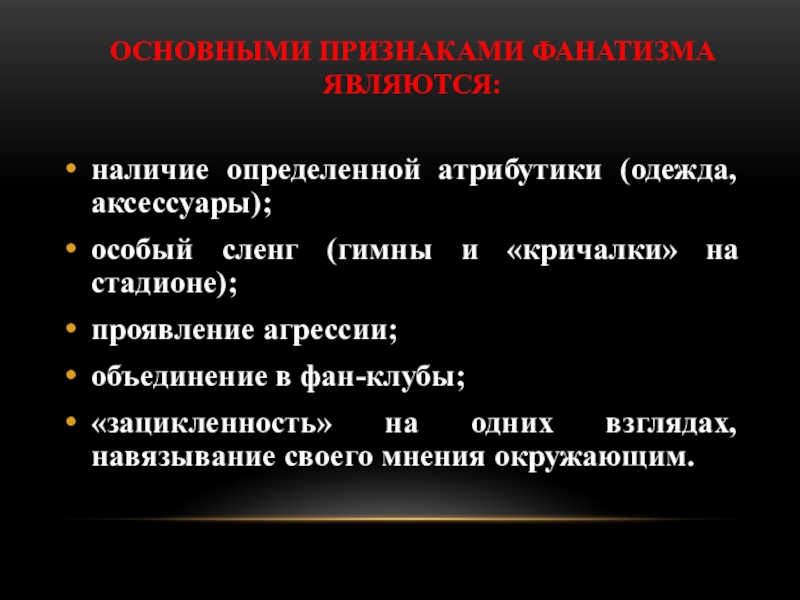 ОСНОВНЫМИ ПРИЗНАКАМИ ФАНАТИЗМА ЯВЛЯЮТСЯ:

• наличие определенной атрибутики (одежда, аксессуары);
• особый сленг (гимны и «кричалки» на стадионе);
• проявление агрессии;
• объединение в фан-клубы;
• «зацикленность» на одних взглядах, навязывание своего мнения окружающим.